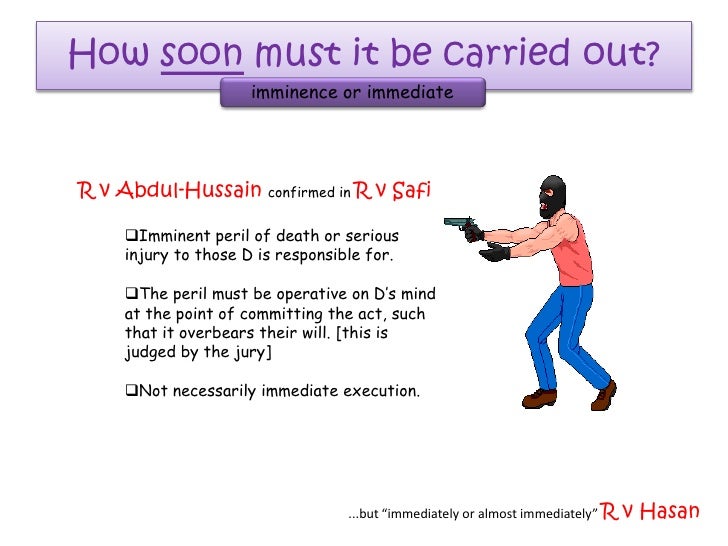 How soon must it be carried out?

imminence or immediate

R v Abdul-Hussain confirmed in R v Safi

❑Imminent peril of death or serious injury to those D is responsible for.

❑The peril must be operative on D's mind at the point of committing the act, such that it overbears their will. [this is judged by the jury]

❑Not necessarily immediate execution.

...but "immediately or almost immediately" R v Hasan